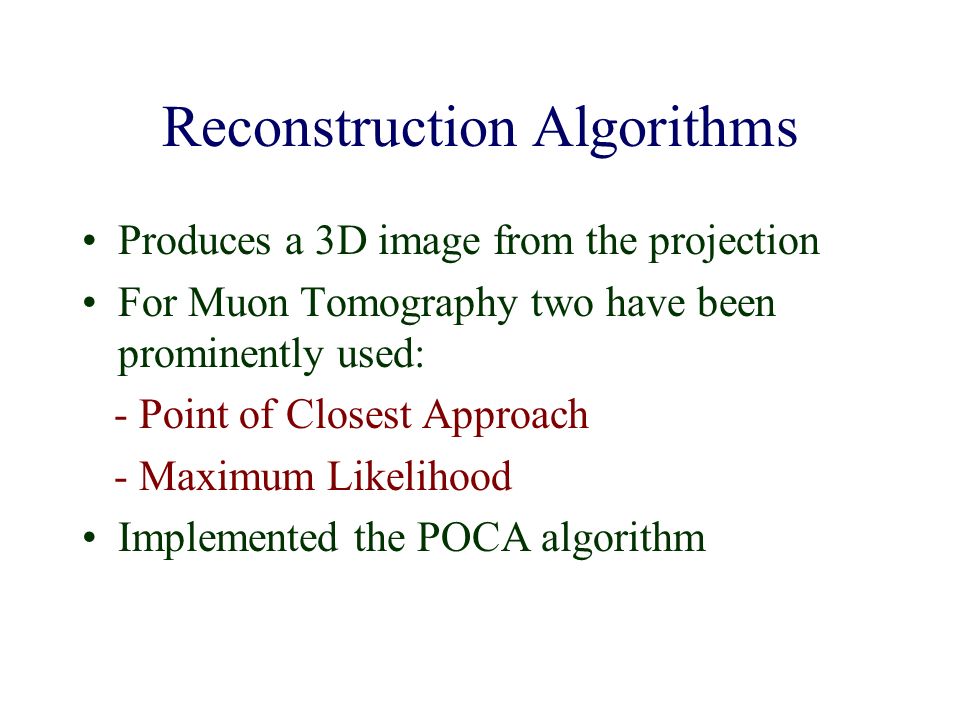 Reconstruction Algorithms

• Produces a 3D image from the projection
• For Muon Tomography two have been prominently used:
- Point of Closest Approach
- Maximum Likelihood
• Implemented the POCA algorithm